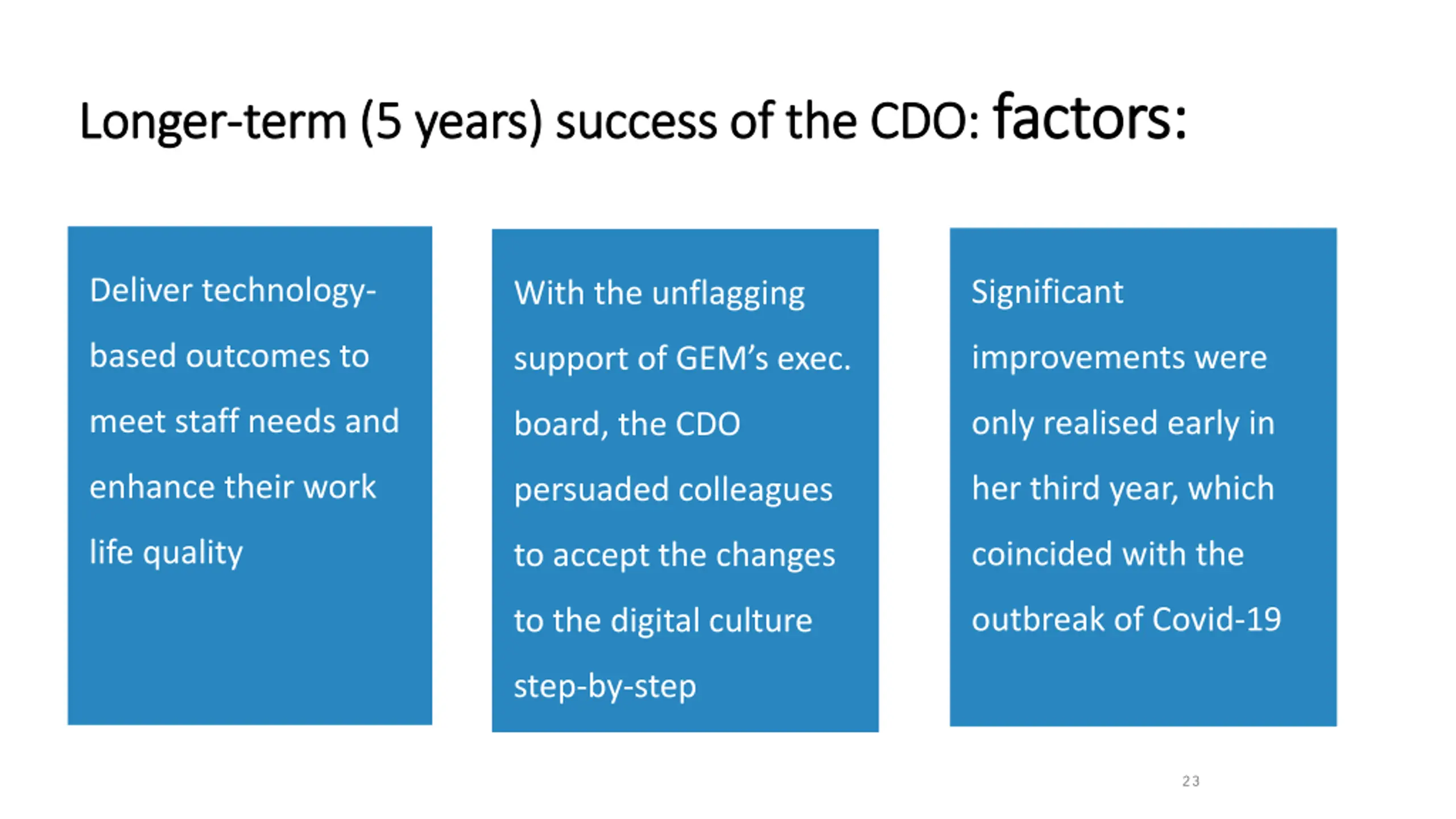 Longer-term (5 years) success of the CDO: factors:

Deliver technology-based outcomes to meet staff needs and enhance their work life quality

With the unflagging support of GEM's exec. board, the CDO persuaded colleagues to accept the changes to the digital culture step-by-step

Significant improvements were only realised early in her third year, which coincided with the outbreak of Covid-19

23